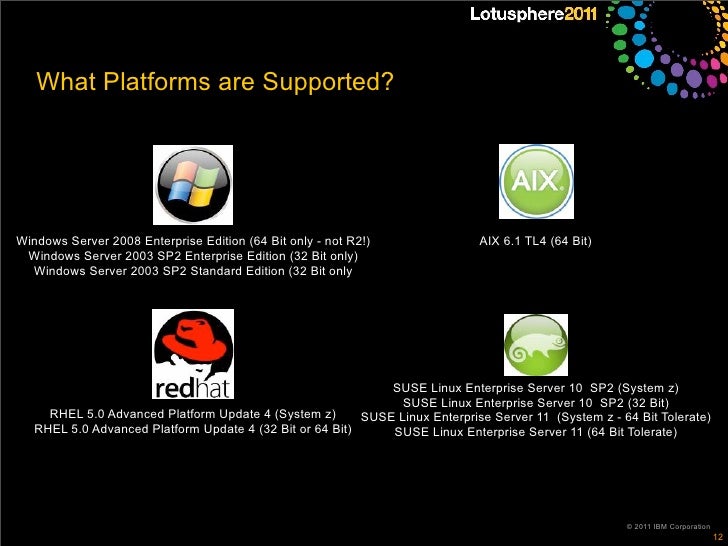 Lotusphere2011

What Platforms are Supported?

Windows Server 2008 Enterprise Edition (64 Bit only - not R2!)
Windows Server 2003 SP2 Enterprise Edition (32 Bit only)
Windows Server 2003 SP2 Standard Edition (32 Bit only

AIX

AIX 6.1 TL4 (64 Bit)

redhat

RHEL 5.0 Advanced Platform Update 4 (System z)
RHEL 5.0 Advanced Platform Update 4 (32 Bit or 64 Bit)

SUSE Linux Enterprise Server 10 SP2 (System z)
SUSE Linux Enterprise Server 10 SP2 (32 Bit)
SUSE Linux Enterprise Server 11 (System z - 64 Bit Tolerate)
SUSE Linux Enterprise Server 11 (64 Bit Tolerate)

© 2011 IBM Corporation

12